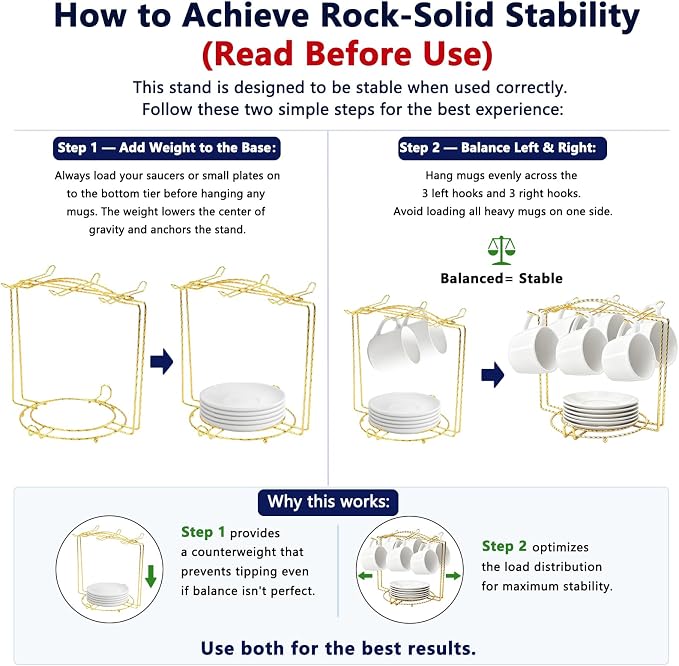 How to Achieve Rock-Solid Stability
(Read Before Use)

This stand is designed to be stable when used correctly. Follow these two simple steps for the best experience:

Step 1 — Add Weight to the Base:

Always load your saucers or small plates on to the bottom tier before hanging any mugs. The weight lowers the center of gravity and anchors the stand.

Step 2 — Balance Left & Right:

Hang mugs evenly across the 3 left hooks and 3 right hooks. Avoid loading all heavy mugs on one side.

Balanced= Stable

Why this works:

Step 1 provides a counterweight that prevents tipping even if balance isn't perfect.

Step 2 optimizes the load distribution for maximum stability.

Use both for the best results.